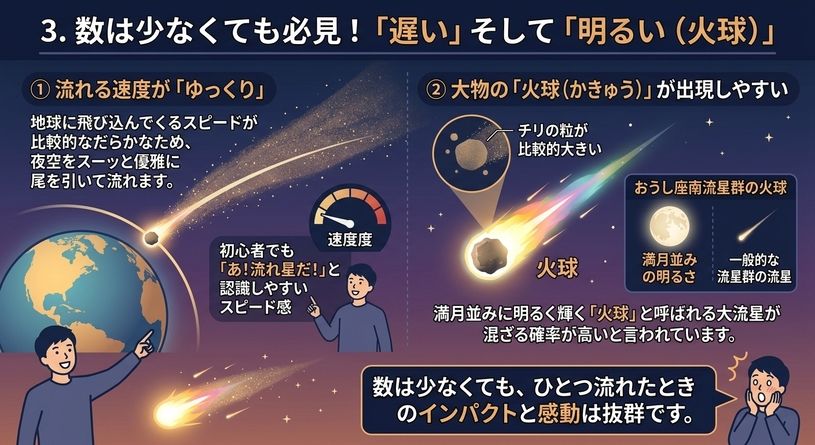 3. 数は少なくても必見！「遅い」そして「明るい（火球）」

① 流れる速度が「ゆっくり」

地球に飛び込んでくるスピードが比較的なだらかなため、夜空をスーッと優雅に尾を引いて流れます。

速度度

初心者でも「あ！流れ星だ！」と認識しやすいスピード感

② 大物の「火球（かきゅう）」が出現しやすい

チリの粒が比較的大きい

火球

おうし座南流星群の火球

満月並みの明るさ

一般的な流星群の流星

満月並みに明るく輝く「火球」と呼ばれる大流星が混ざる確率が高いと言われています。

数は少なくても、ひとつ流れたときのインパクトと感動は抜群です。